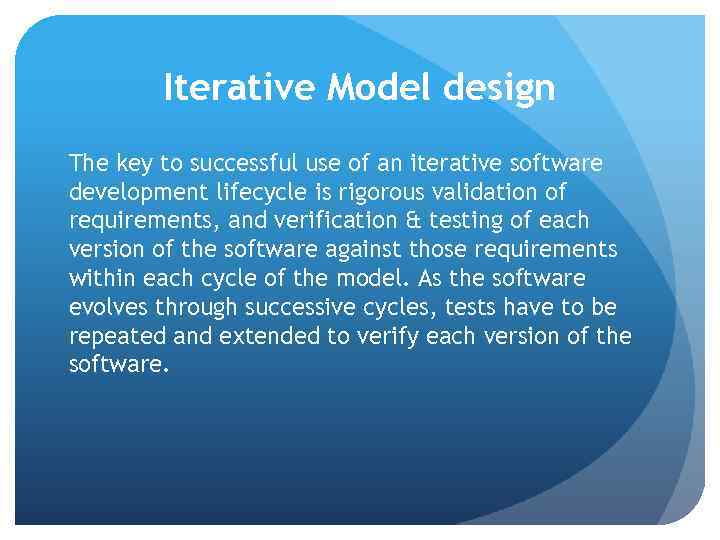 Iterative Model design

The key to successful use of an iterative software development lifecycle is rigorous validation of requirements, and verification & testing of each version of the software against those requirements within each cycle of the model. As the software evolves through successive cycles, tests have to be repeated and extended to verify each version of the software.